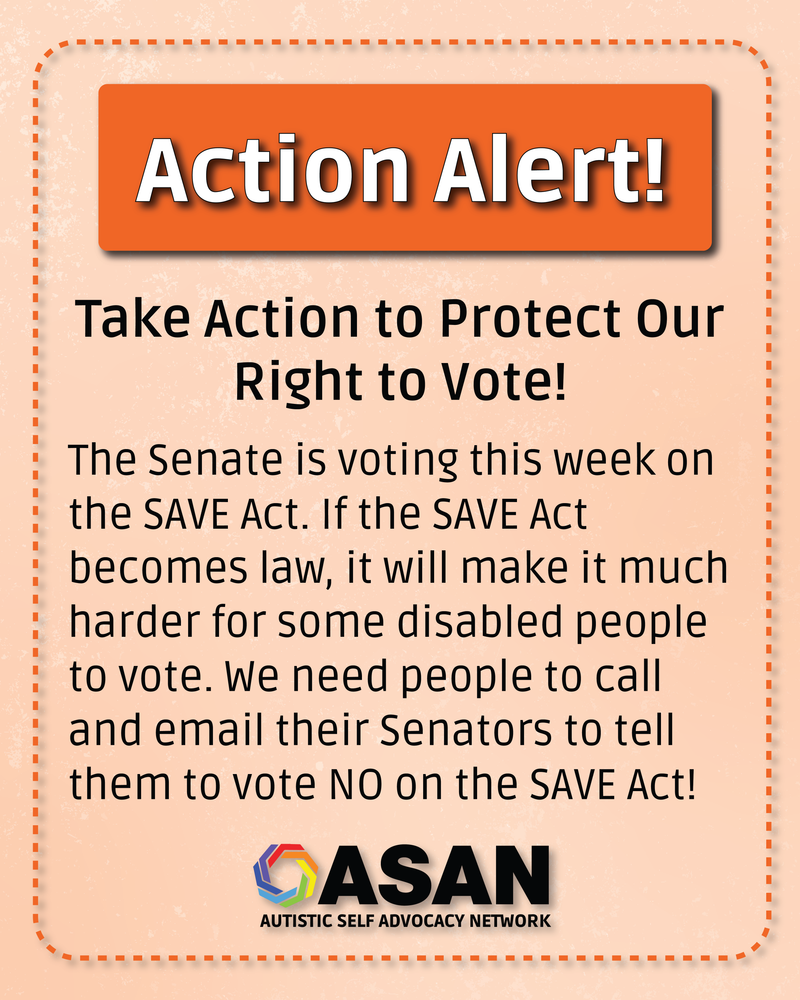 Action Alert!

Take Action to Protect Our Right to Vote!

The Senate is voting this week on the SAVE Act. If the SAVE Act becomes law, it will make it much harder for some disabled people to vote. We need people to call and email their Senators to tell them to vote NO on the SAVE Act!

ASAN
AUTISTIC SELF ADVOCACY NETWORK